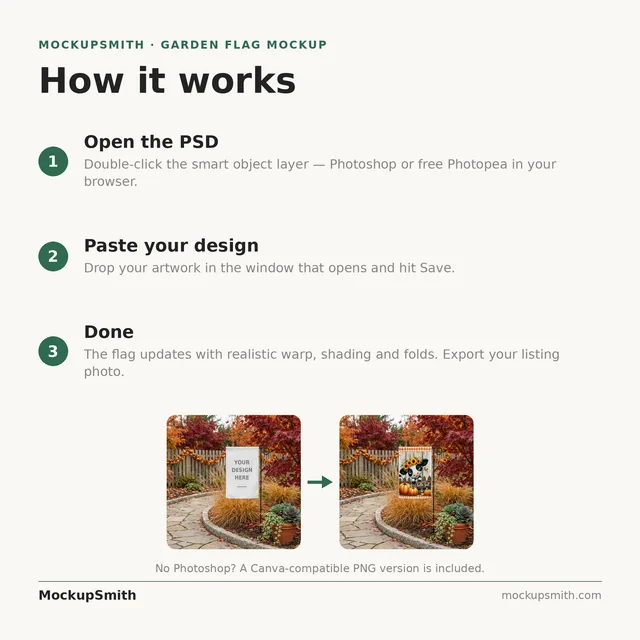 MOCKUPSMITH · GARDEN FLAG MOCKUP

How it works

1
Open the PSD
Double-click the smart object layer — Photoshop or free Photopea in your browser.

2
Paste your design
Drop your artwork in the window that opens and hit Save.

3
Done
The flag updates with realistic warp, shading and folds. Export your listing photo.

YOUR DESIGN HERE

No Photoshop? A Canva-compatible PNG version is included.

MockupSmith

mockupsmith.com